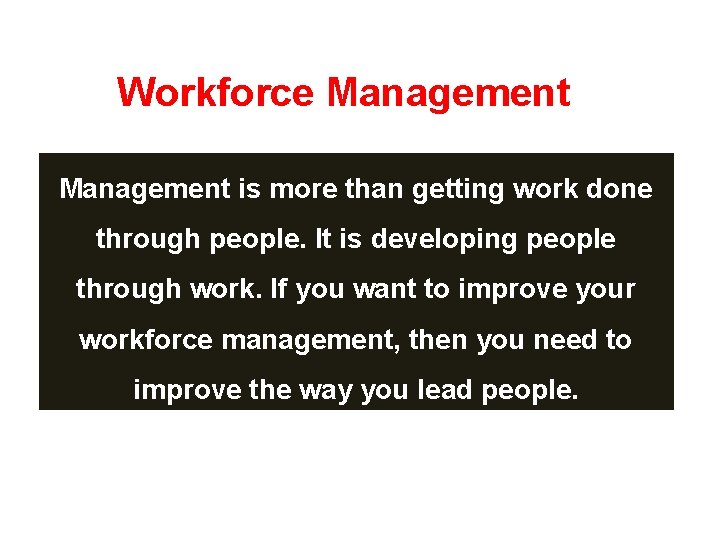 Workforce Management

Management is more than getting work done through people. It is developing people through work. If you want to improve your workforce management, then you need to improve the way you lead people.